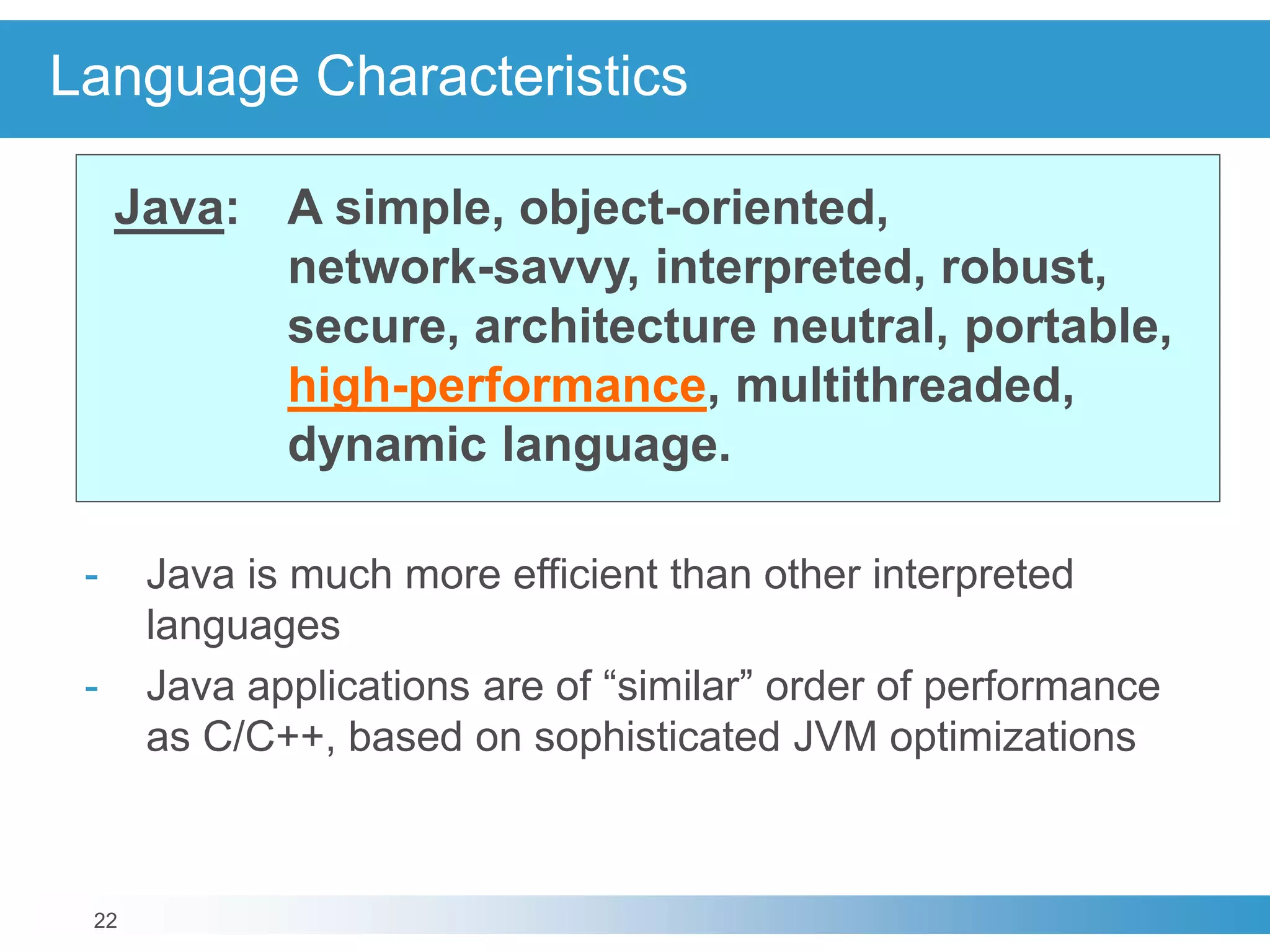 Language Characteristics

Java: A simple, object-oriented, network-savvy, interpreted, robust, secure, architecture neutral, portable, high-performance, multithreaded, dynamic language.

- Java is much more efficient than other interpreted languages
- Java applications are of “similar” order of performance as C/C++, based on sophisticated JVM optimizations

22